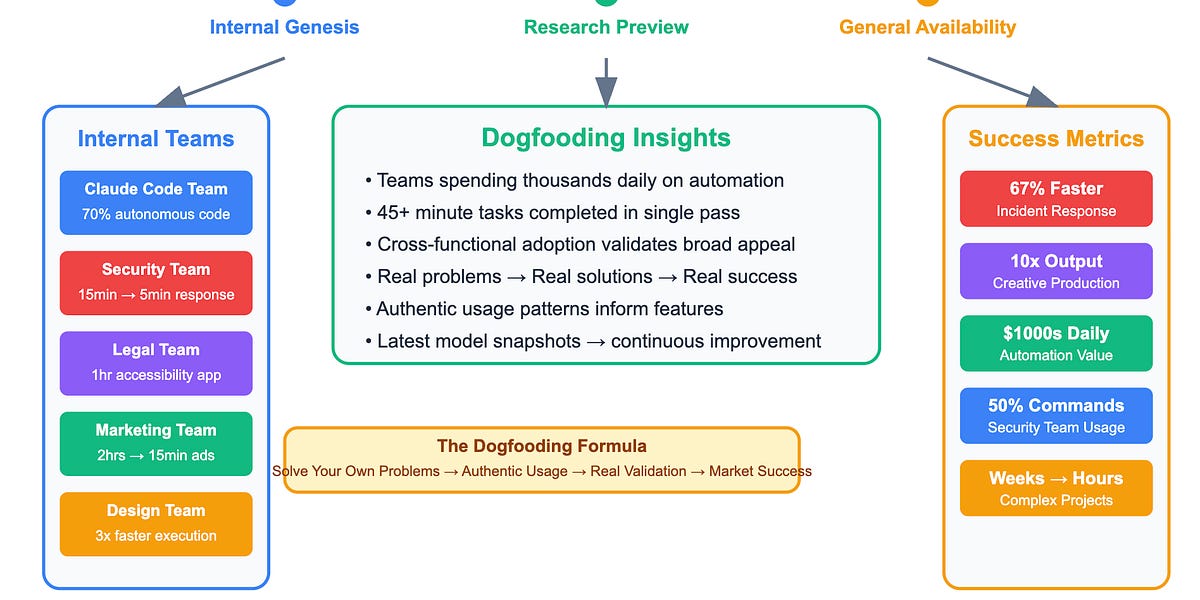 Internal Genesis

Research Preview

General Availability

Internal Teams

Claude Code Team
70% autonomous code

Security Team
15min → 5min response

Legal Team
1hr accessibility app

Marketing Team
2hrs → 15min ads

Design Team
3x faster execution

Dogfooding Insights

• Teams spending thousands daily on automation
• 45+ minute tasks completed in single pass
• Cross-functional adoption validates broad appeal
• Real problems → Real solutions → Real success
• Authentic usage patterns inform features
• Latest model snapshots → continuous improvement

The Dogfooding Formula
Solve Your Own Problems → Authentic Usage → Real Validation → Market Success

Success Metrics

67% Faster
Incident Response

10x Output
Creative Production

$1000s Daily
Automation Value

50% Commands
Security Team Usage

Weeks → Hours
Complex Projects